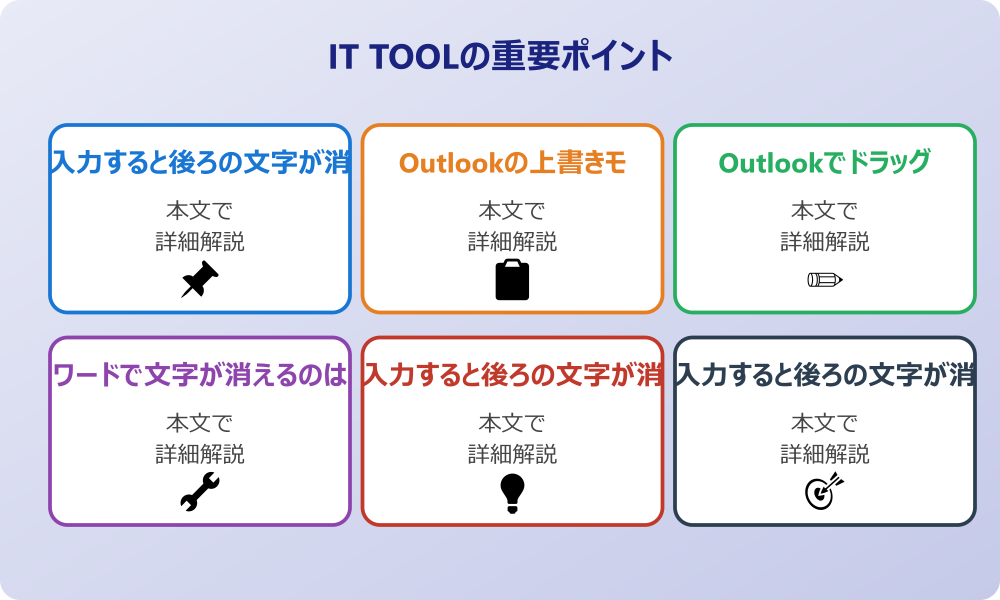 IT TOOLの重要ポイント

入力すると後ろの文字が消

本文で
詳細解説

Outlookの上書きモ

本文で
詳細解説

Outlookでドラッグ

本文で
詳細解説

ワードで文字が消えるのは

本文で
詳細解説

入力すると後ろの文字が消

本文で
詳細解説

入力すると後ろの文字が消

本文で
詳細解説